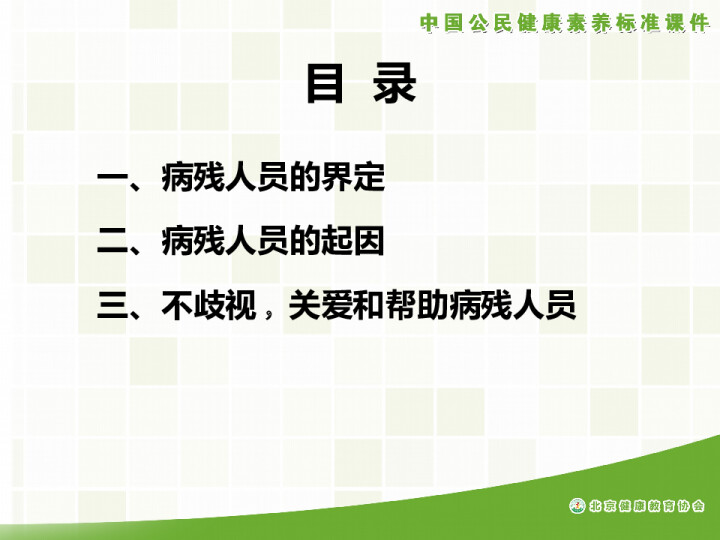 中国公民健康素养标准课件

目 录

一、病残人员的界定

二、病残人员的起因

三、不歧视，关爱和帮助病残人员

北京健康教育协会